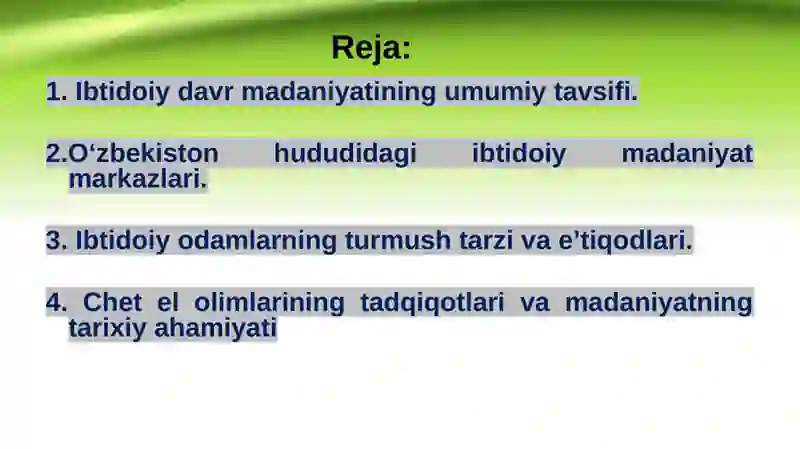 Reja:

1. Ibtidoiy davr madaniyatining umumiy tavsifi.

2.O‘zbekiston hududidagi ibtidoiy madaniyat markazlari.

3. Ibtidoiy odamlarning turmush tarzi va e’tiqodlari.

4. Chet el olimlarining tadqiqotlari va madaniyatning tarixiy ahamiyati